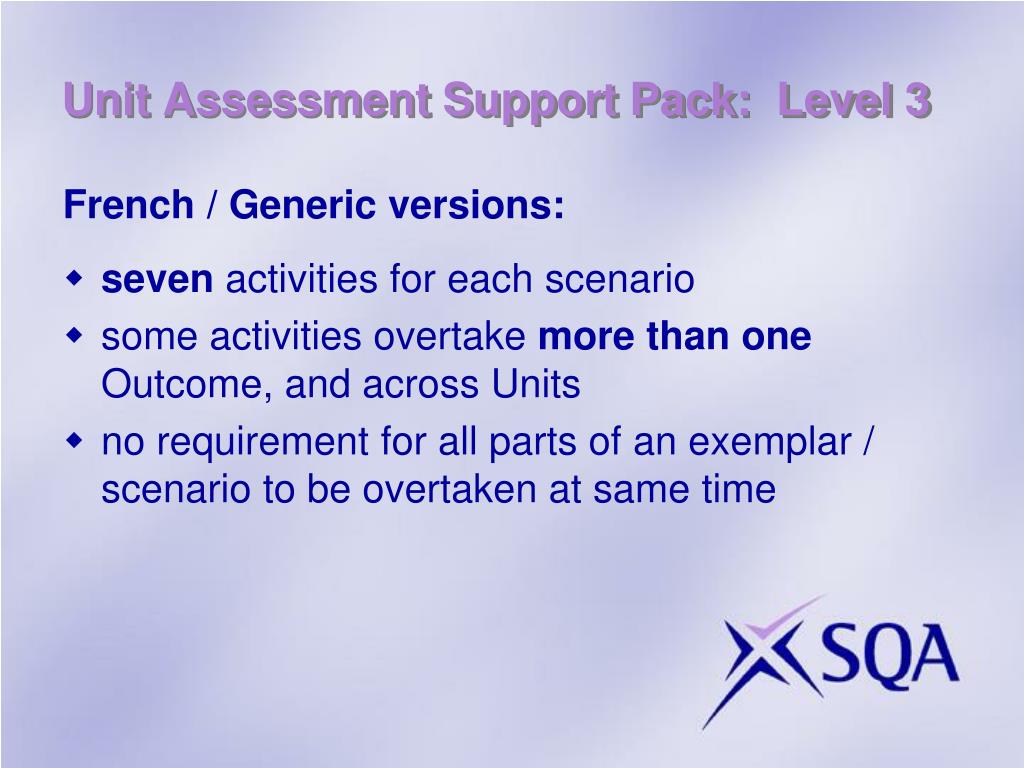 Unit Assessment Support Pack:  Level 3

French / Generic versions:

- seven activities for each scenario
- some activities overtake more than one Outcome, and across Units
- no requirement for all parts of an exemplar / scenario to be overtaken at same time

SQA